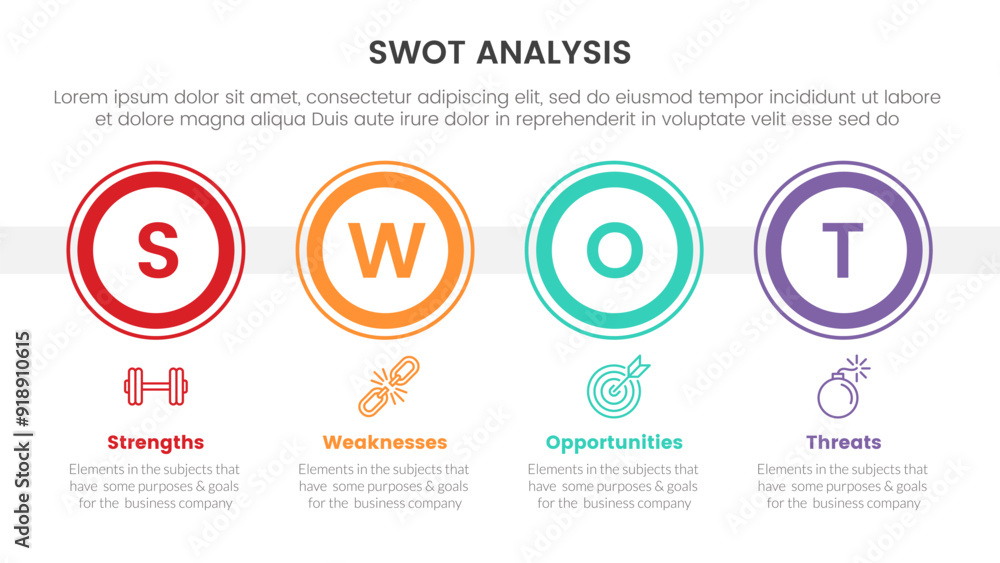 SWOT ANALYSIS

Lorem ipsum dolor sit amet, consectetur adipiscing elit, sed do eiusmod tempor incididunt ut labore et dolore magna aliqua Duis aute irure dolor in reprehenderit in voluptate velit esse sed do

S

W

O

T

Strengths

Elements in the subjects that have some purposes & goals for the business company

Weaknesses

Elements in the subjects that have some purposes & goals for the business company

Opportunities

Elements in the subjects that have some purposes & goals for the business company

Threats

Elements in the subjects that have some purposes & goals for the business company

Adobe Stock | #918910615